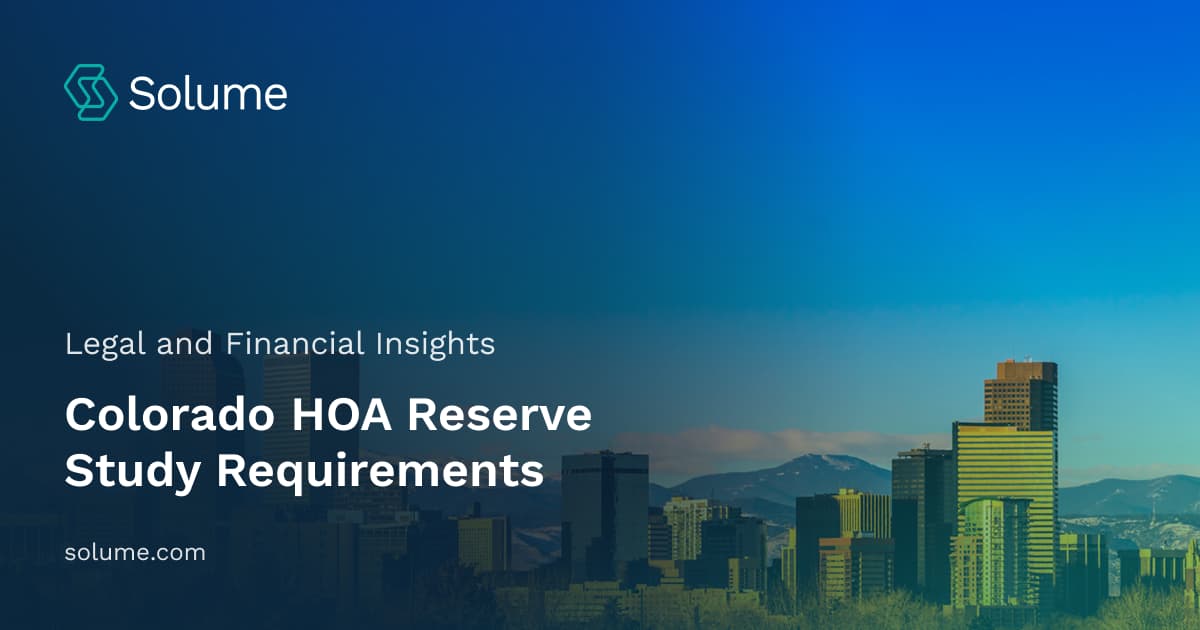 Solume

Legal and Financial Insights

Colorado HOA Reserve Study Requirements

solume.com